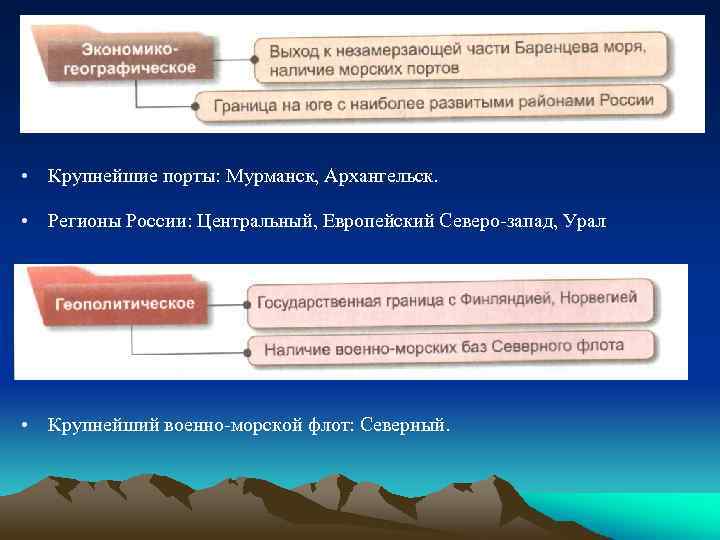 Экономико-географическое

Выход к незамерзающей части Баренцева моря, наличие морских портов

Граница на юге с наиболее развитыми районами России

• Крупнейшие порты: Мурманск, Архангельск.

• Регионы России: Центральный, Европейский Северо-запад, Урал

Геополитическое

Государственная граница с Финляндией, Норвегией

Наличие военно-морских баз Северного флота

• Крупнейший военно-морской флот: Северный.